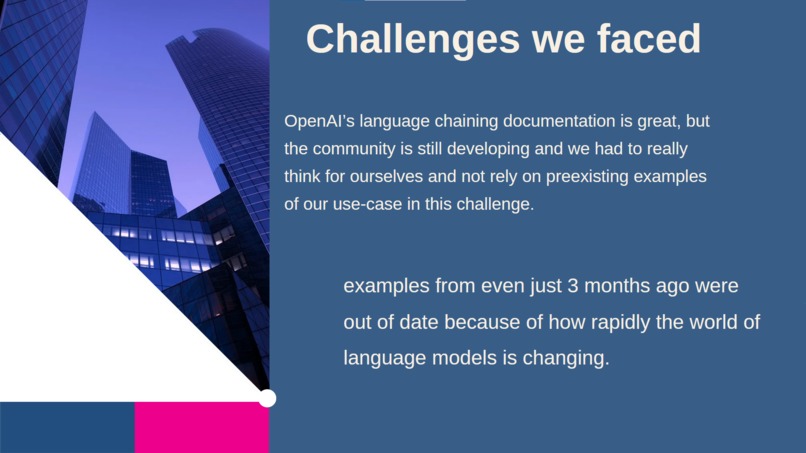 Challenges we faced

OpenAI's language chaining documentation is great, but the community is still developing and we had to really think for ourselves and not rely on preexisting examples of our use-case in this challenge.

examples from even just 3 months ago were out of date because of how rapidly the world of language models is changing.